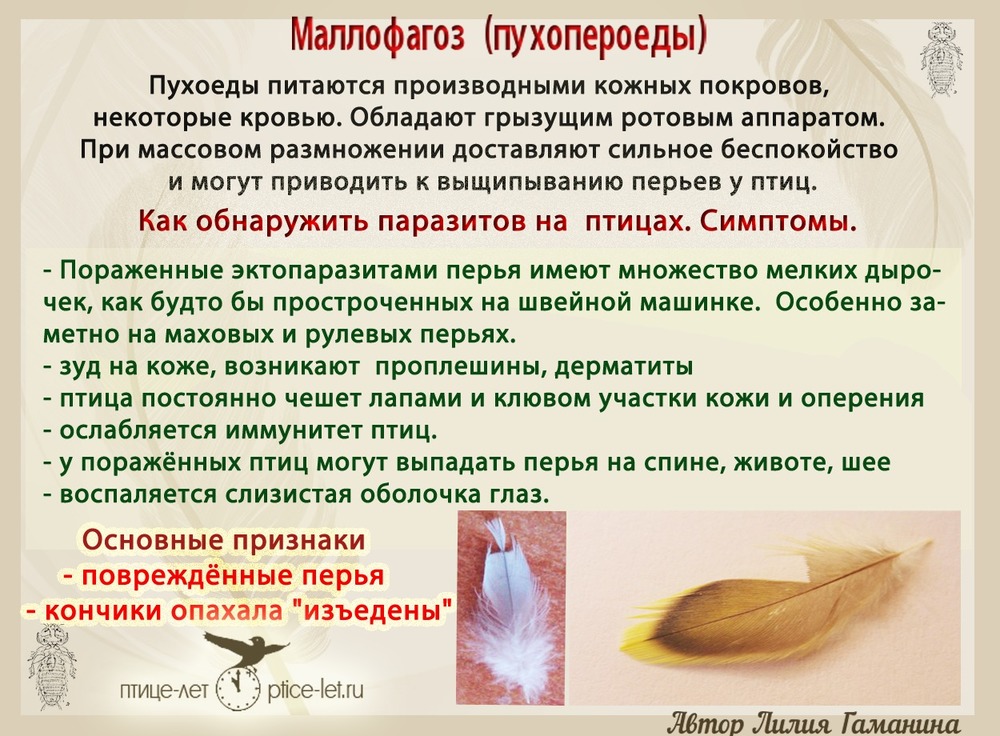 Маллофагоз (пухопероеды)

Пухоеды питаются производными кожных покровов, некоторые кровью. Обладают грызущим ротовым аппаратом. При массовом размножении доставляют сильное беспокойство и могут приводить к выщипыванию перьев у птиц.

Как обнаружить паразитов на птицах. Симптомы.

- Пораженные эктопаразитами перья имеют множество мелких дырочек, как будто бы простроченных на швейной машинке. Особенно заметно на маховых и рулевых перьях.
- зуд на коже, возникают проплешины, дерматиты
- птица постоянно чешет лапами и клювом участки кожи и оперения
- ослабляется иммунитет птиц.
- у поражённых птиц могут выпадать перья на спине, животе, шее
- воспаляется слизистая оболочка глаз.

Основные признаки
- повреждённые перья
- кончики опахала "изъедены"

птице-лет ptice-let.ru

Автор Лилия Гаманина